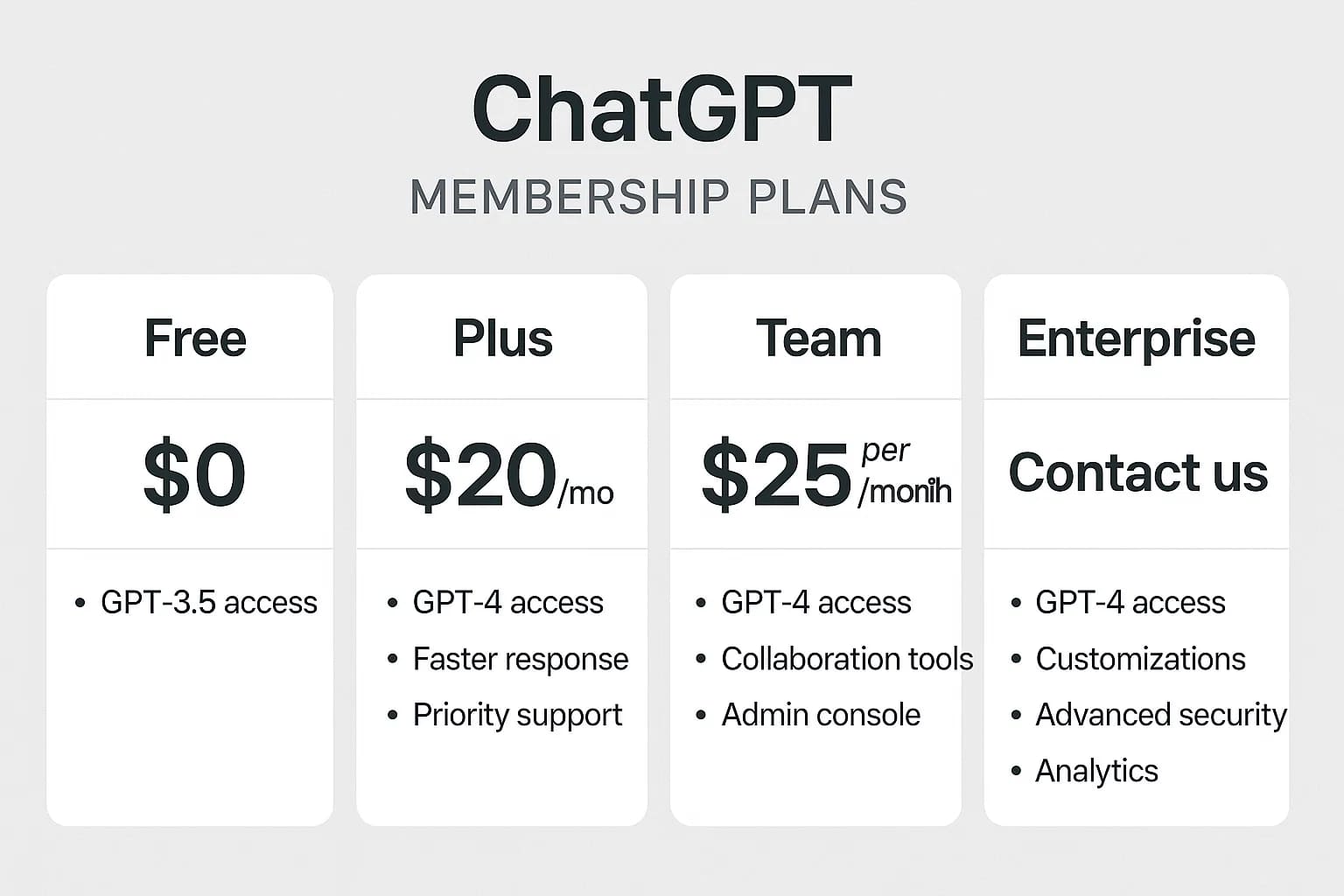 ChatGPT

MEMBERSHIP PLANS

Free

$0

• GPT-3.5 access

Plus

$20/mo

• GPT-4 access
• Faster response
• Priority support

Team

$25 per /monih

• GPT-4 access
• Collaboration tools
• Admin console

Enterprise

Contact us

• GPT-4 access
• Customizations
• Advanced security
• Analytics